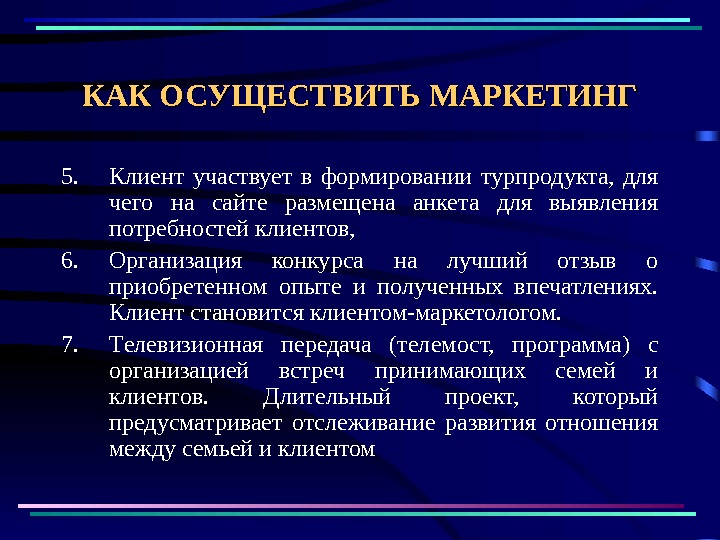 КАК ОСУЩЕСТВИТЬ МАРКЕТИНГ

5. Клиент участвует в формировании турпродукта, для чего на сайте размещена анкета для выявления потребностей клиентов,

6. Организация конкурса на лучший отзыв о приобретенном опыте и полученных впечатлениях. Клиент становится клиентом-маркетологом.

7. Телевизионная передача (телемост, программа) с организацией встреч принимающих семей и клиентов. Длительный проект, который предусматривает отслеживание развития отношения между семьей и клиентом